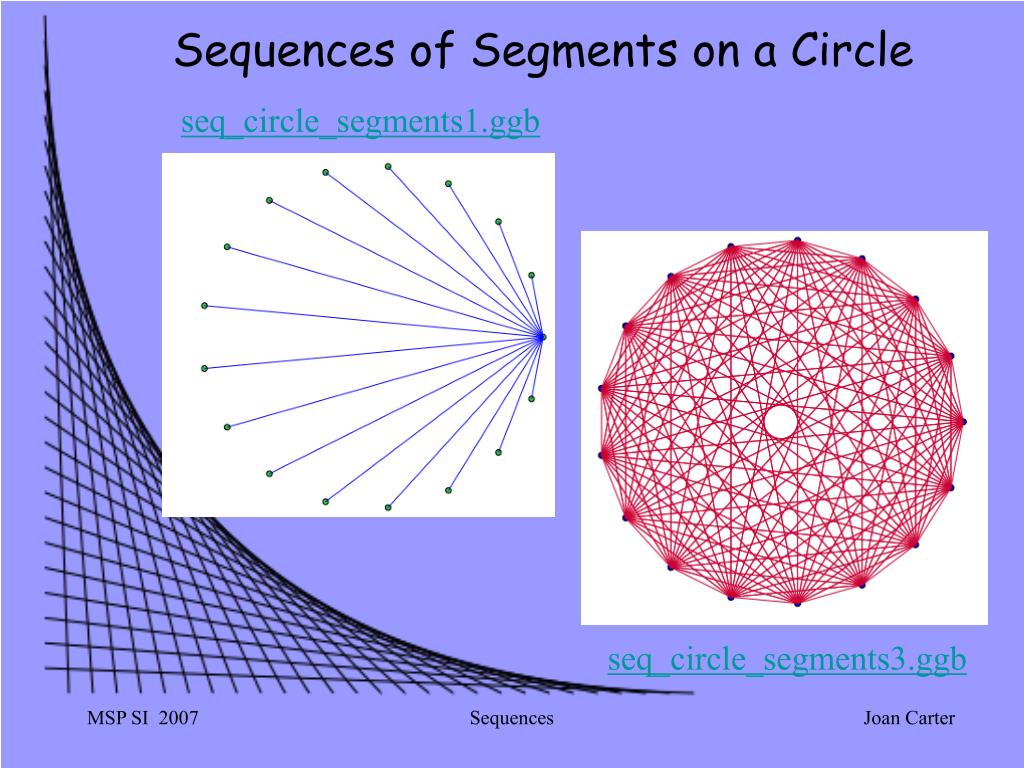 Sequences of Segments on a Circle

seq_circle_segments1.ggb

seq_circle_segments3.ggb

MSP SI 2007

Sequences

Joan Carter